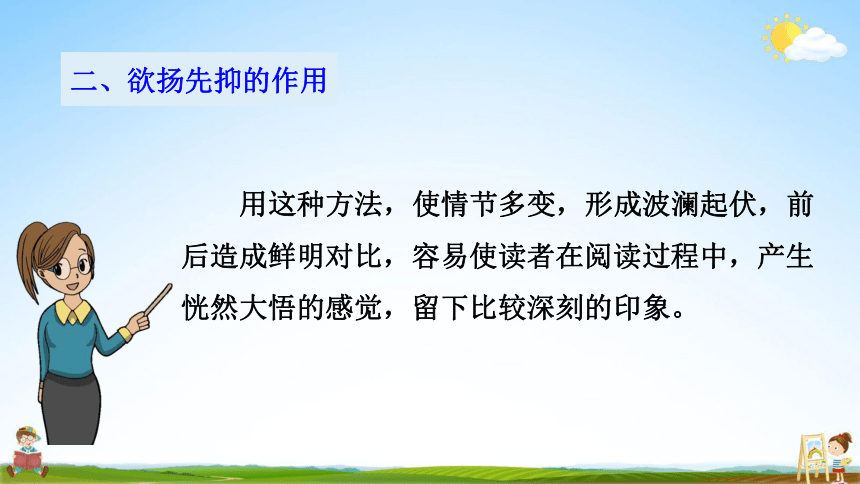 二、欲扬先抑的作用

用这种方法，使情节多变，形成波澜起伏，前后造成鲜明对比，容易使读者在阅读过程中，产生恍然大悟的感觉，留下比较深刻的印象。